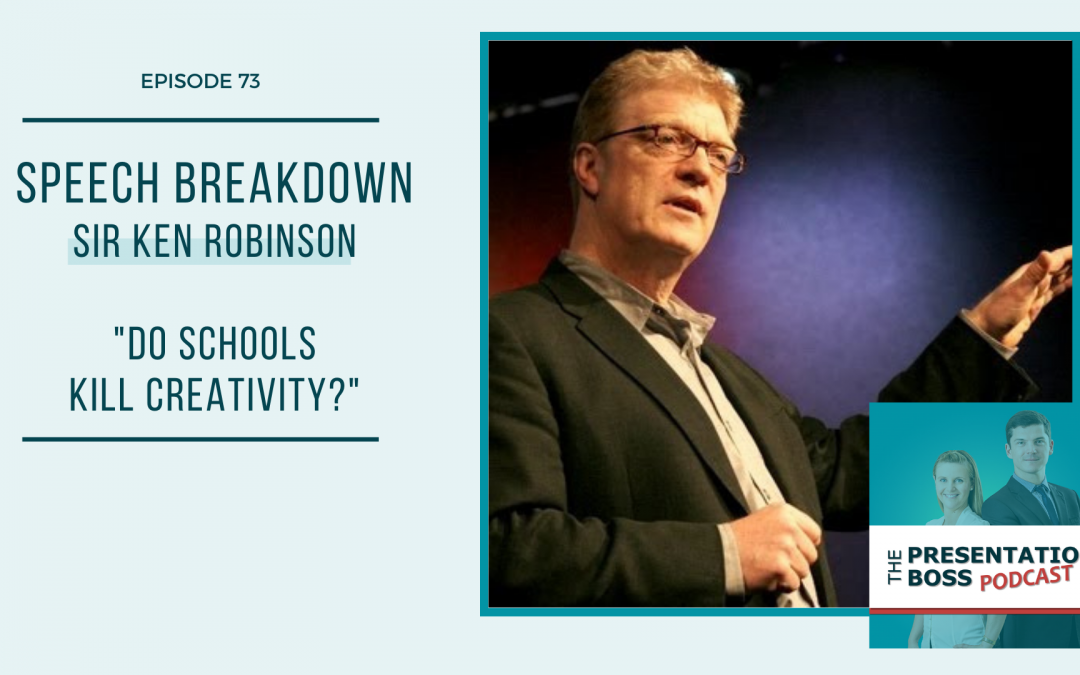 EPISODE 73

SPEECH BREAKDOWN
SIR KEN ROBINSON

"DO SCHOOLS KILL CREATIVITY?"

THE PRESENTATIO
BOSS PODCAST